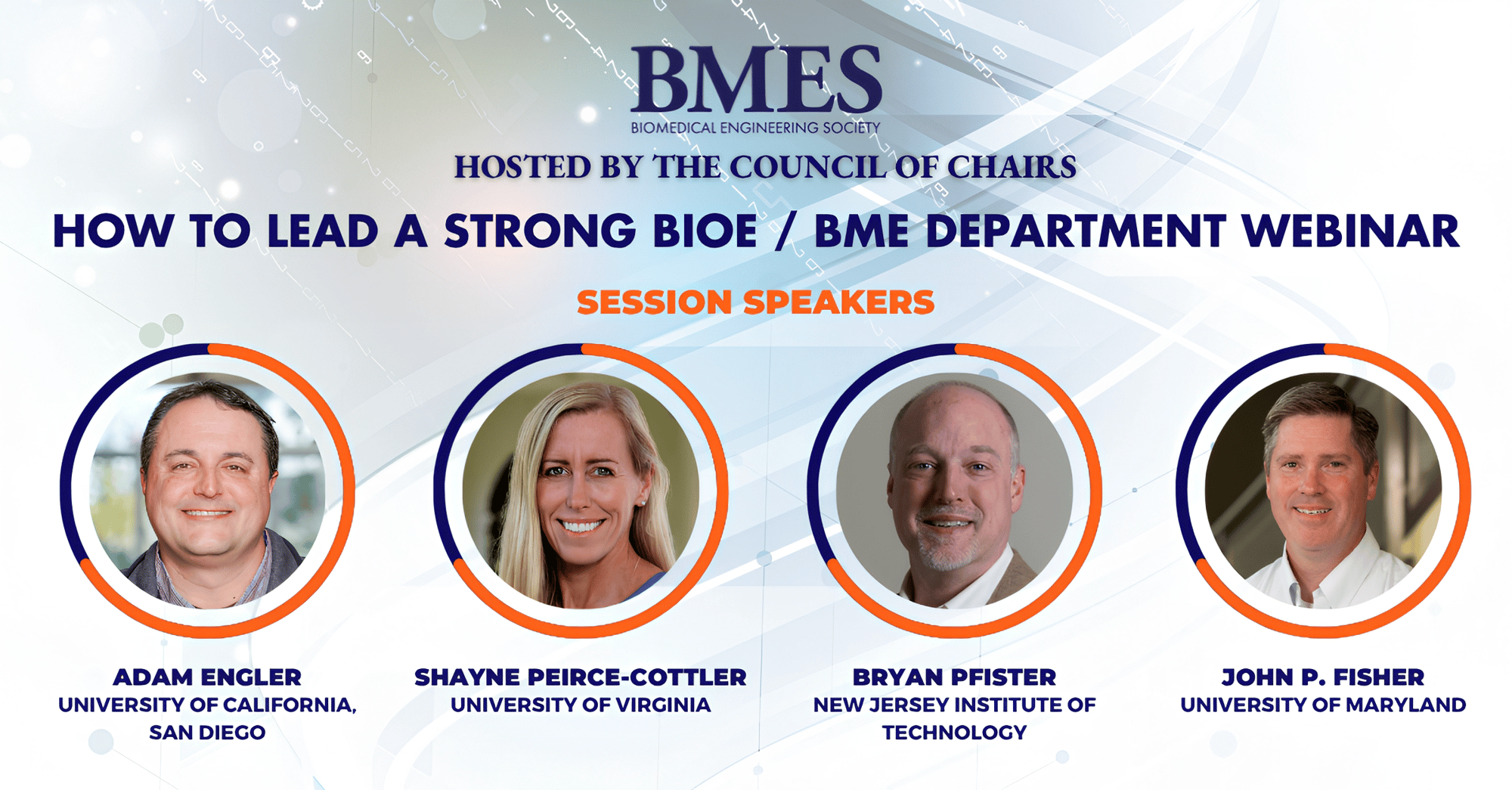 BMES
BIOMEDICAL ENGINEERING SOCIETY

HOSTED BY THE COUNCIL OF CHAIRS

HOW TO LEAD A STRONG BIOE / BME DEPARTMENT WEBINAR

SESSION SPEAKERS

ADAM ENGLER
UNIVERSITY OF CALIFORNIA, SAN DIEGO

SHAYNE PEIRCE-COTTLER
UNIVERSITY OF VIRGINIA

BRYAN PFISTER
NEW JERSEY INSTITUTE OF TECHNOLOGY

JOHN P. FISHER
UNIVERSITY OF MARYLAND